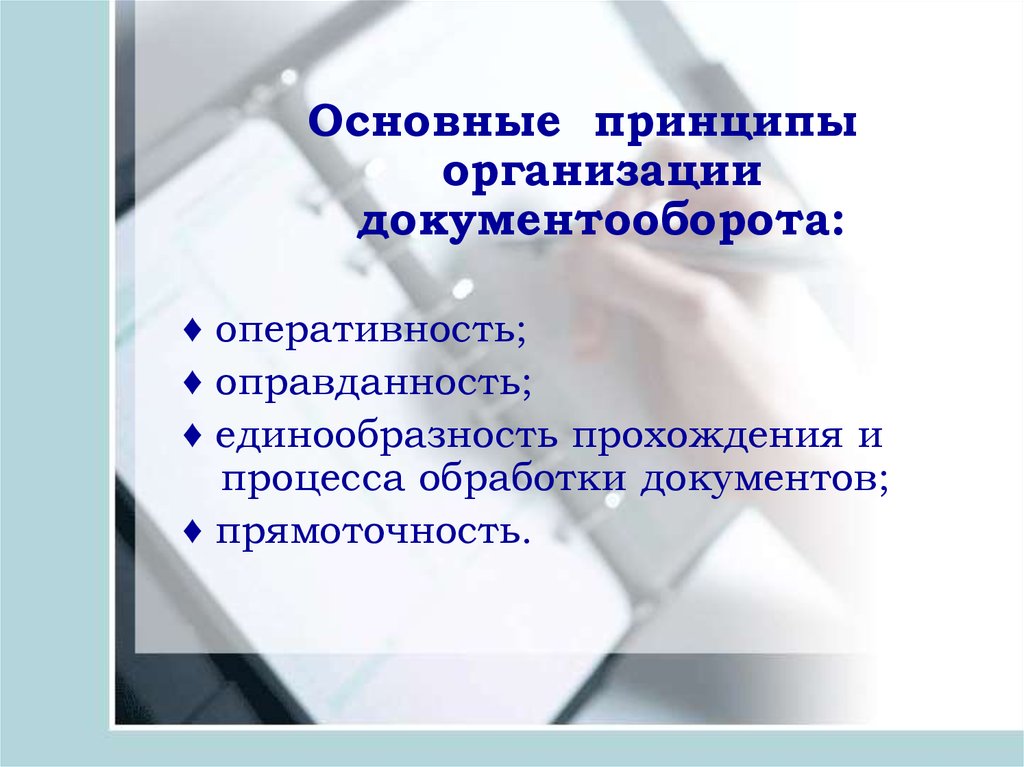 Основные принципы организации документооборота:

♦ оперативность;

♦ оправданность;

♦ единообразность прохождения и процесса обработки документов;

♦ прямоточность.